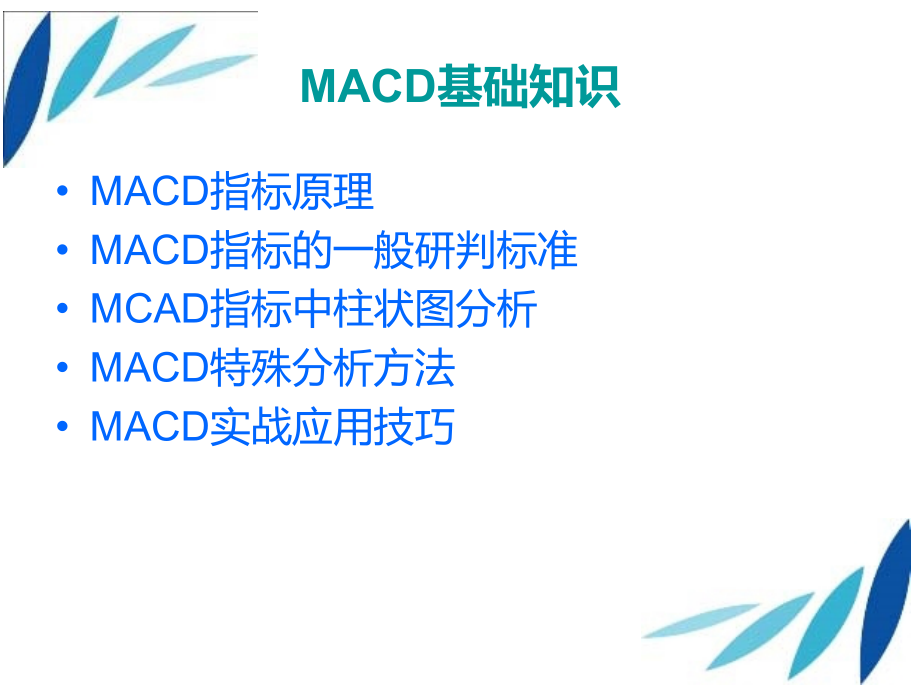 MACD基础知识

• MACD指标原理
• MACD指标的一般研判标准
• MCAD指标中柱状图分析
• MACD特殊分析方法
• MACD实战应用技巧